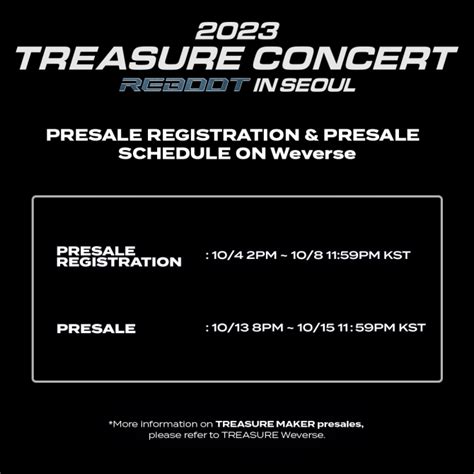 2023
TREASURE CONCERT
REBOOT IN SEOUL

PRESALE REGISTRATION & PRESALE SCHEDULE ON Weverse

PRESALE REGISTRATION : 10/4 2PM ~ 10/8 11:59PM KST

PRESALE : 10/13 8PM ~ 10/15 11: 59PM KST

*More information on TREASURE MAKER presales, please refer to TREASURE Weverse.